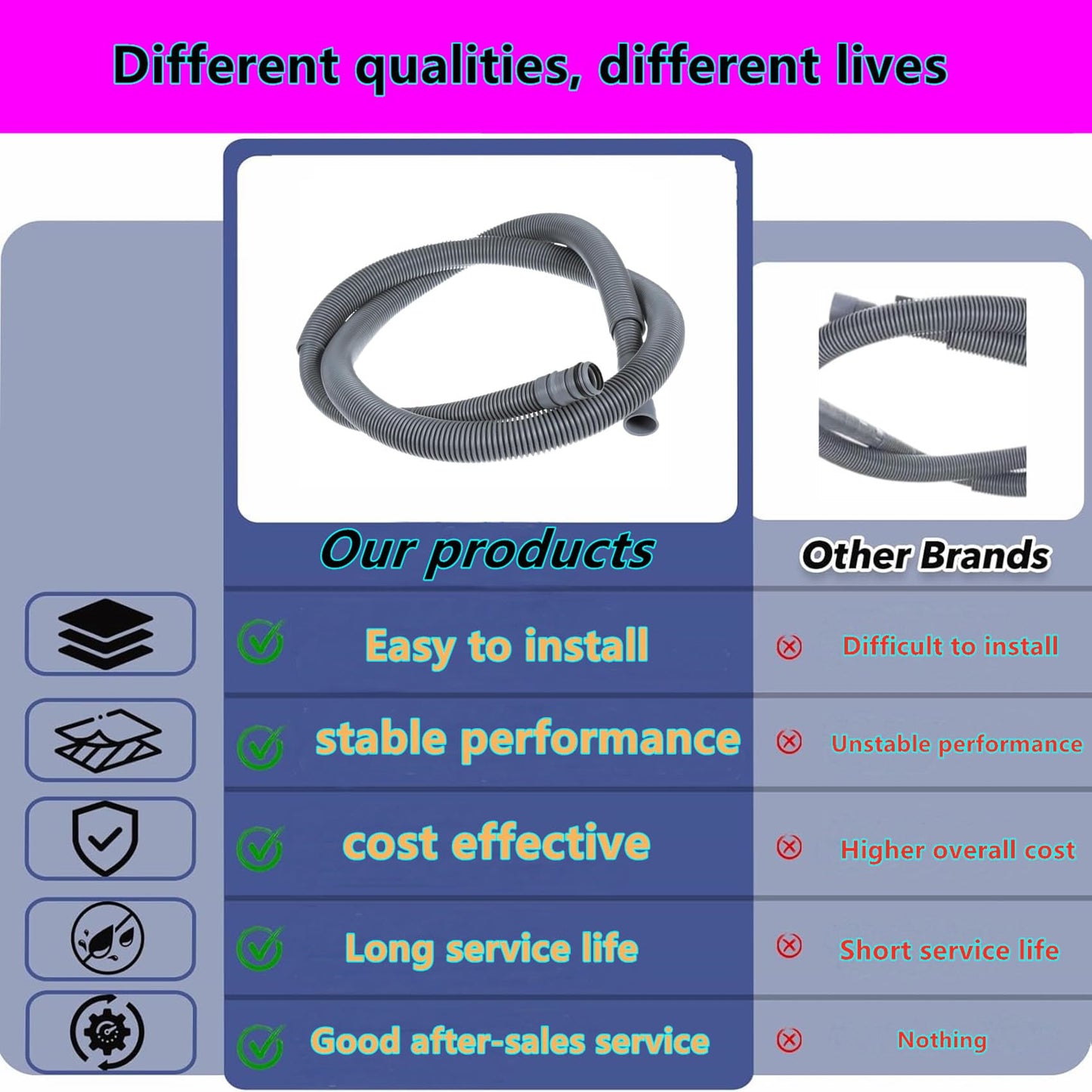 Different qualities, different lives

| Our products | Other Brands |
|---|---|
| Easy to install | Difficult to install |
| stable performance | Unstable performance |
| cost effective | Higher overall cost |
| Long service life | Short service life |
| Good after-sales service | Nothing |